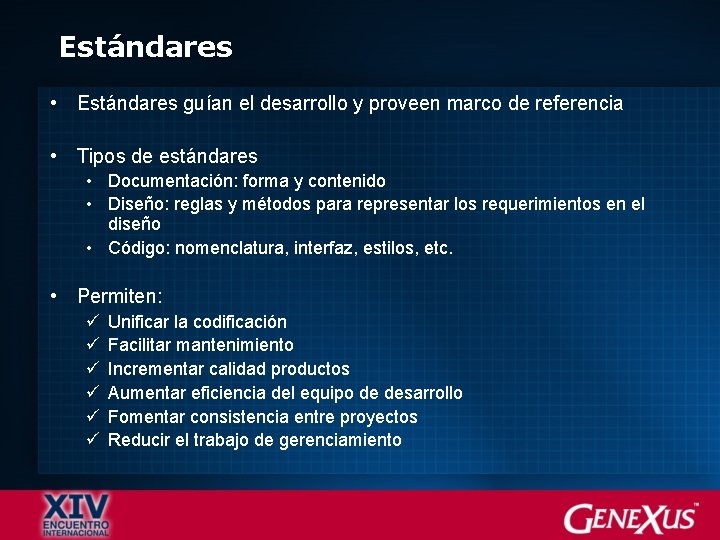 Estándares

• Estándares guían el desarrollo y proveen marco de referencia

• Tipos de estándares
  • Documentación: forma y contenido
  • Diseño: reglas y métodos para representar los requerimientos en el diseño
  • Código: nomenclatura, interfaz, estilos, etc.

• Permiten:
  ✓ Unificar la codificación
  ✓ Facilitar mantenimiento
  ✓ Incrementar calidad productos
  ✓ Aumentar eficiencia del equipo de desarrollo
  ✓ Fomentar consistencia entre proyectos
  ✓ Reducir el trabajo de gerenciamiento

XIV ENCUENTRO INTERNACIONAL

GENEXUS™